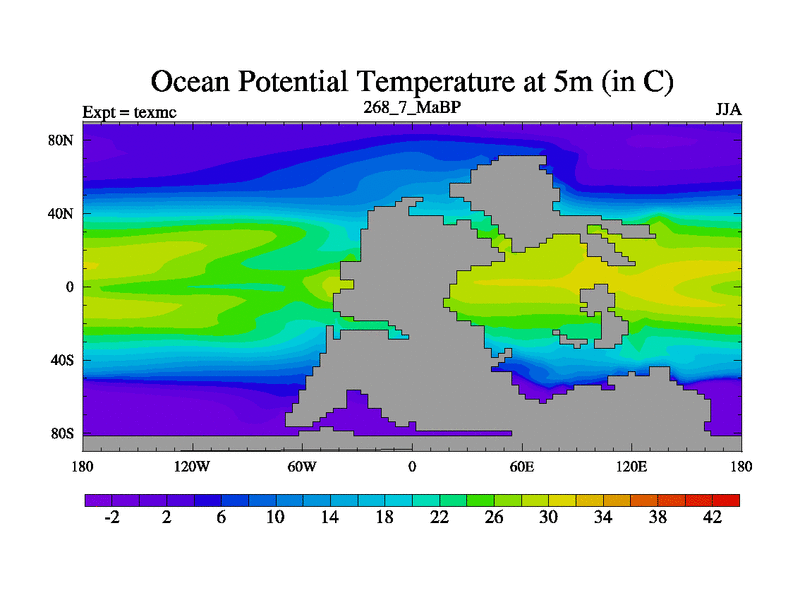 Ocean Potential Temperature at 5m (in C)

Expt = texmc

268_7_MaBP

JJA

80N

40N

0

40S

80S

180

120W

60W

0

60E

120E

180

-2

2

6

10

14

18

22

26

30

34

38

42